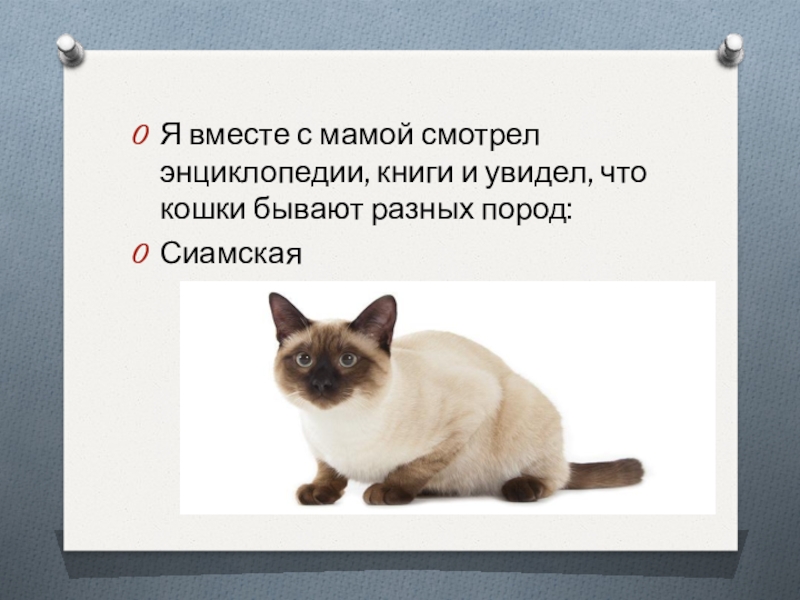 Я вместе с мамой смотрел энциклопедии, книги и увидел, что кошки бывают разных пород:

Сиамская